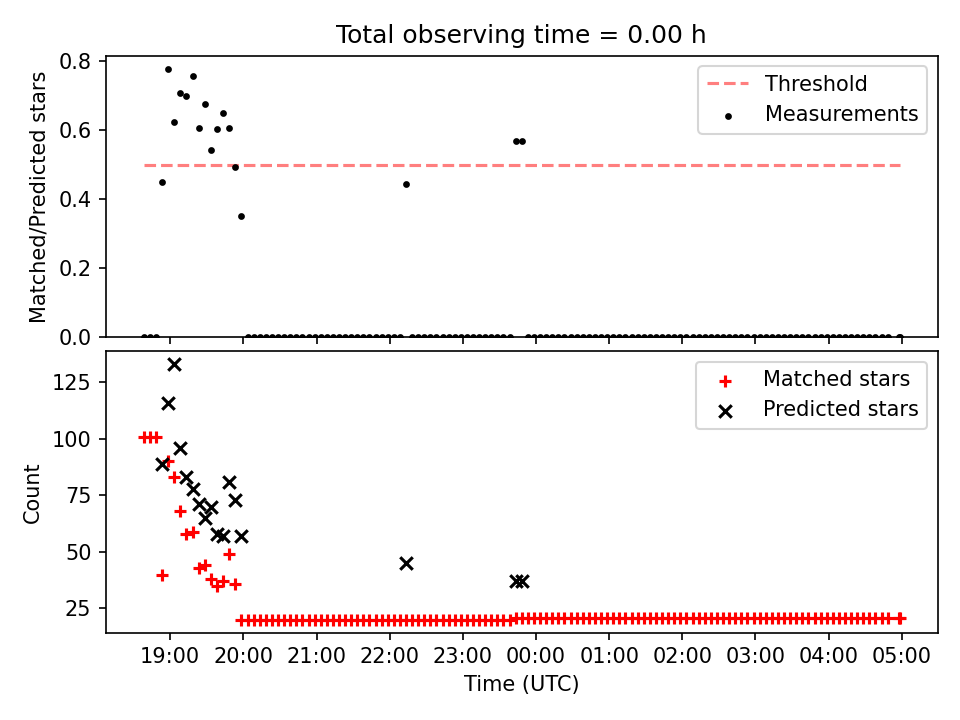 Total observing time = 0.00 h

Matched/Predicted stars

0.8
0.6
0.4
0.2
0.0

Threshold
Measurements

Count

125
100
75
50
25

Matched stars
Predicted stars

19:00 20:00 21:00 22:00 23:00 00:00 01:00 02:00 03:00 04:00 05:00

Time (UTC)